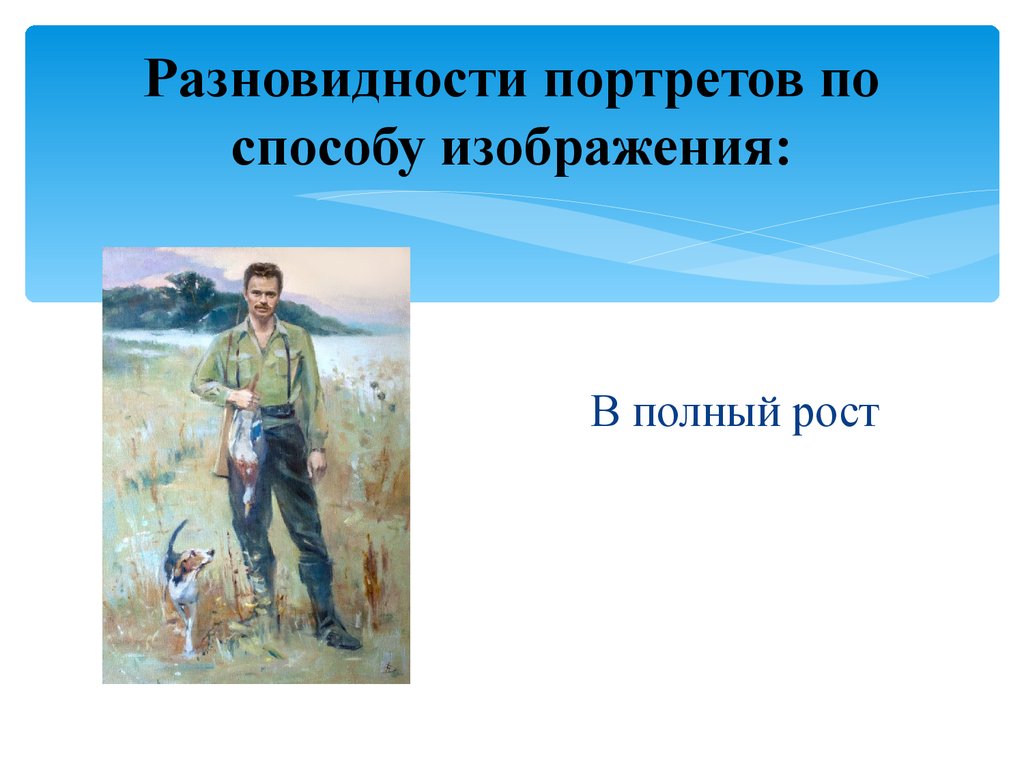 Разновидности портретов по способу изображения:

В полный рост